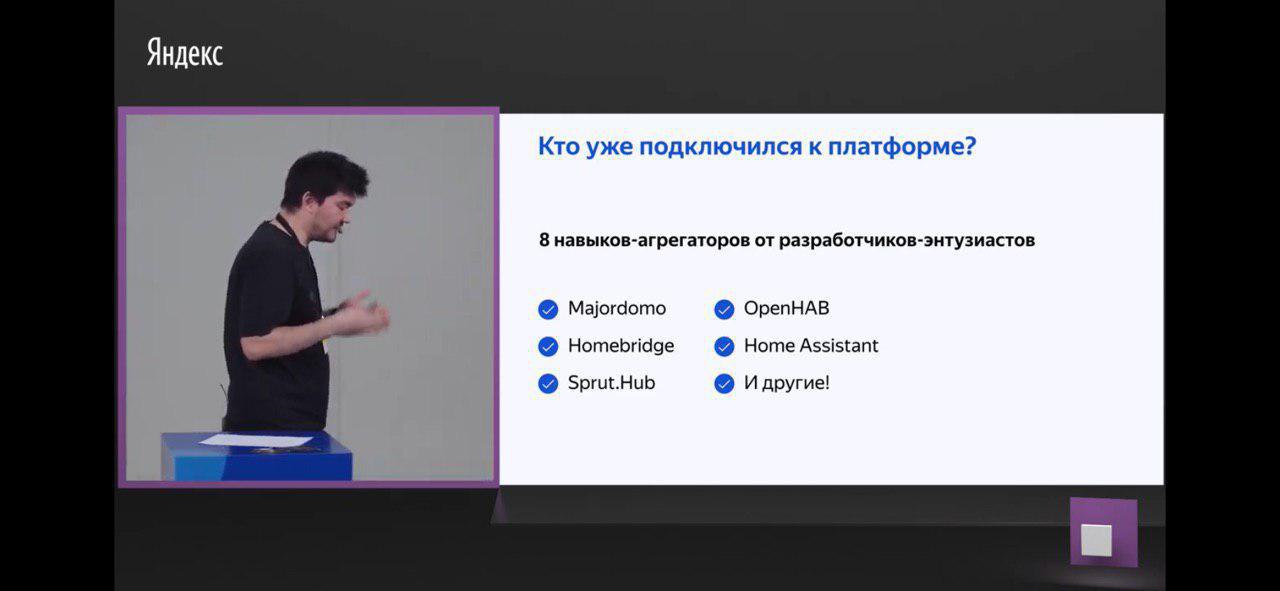 Яндекс

Кто уже подключился к платформе?

8 навыков-агрегаторов от разработчиков-энтузиастов

Majordomo
Homebridge
Sprut.Hub
OpenHAB
Home Assistant
И другие!